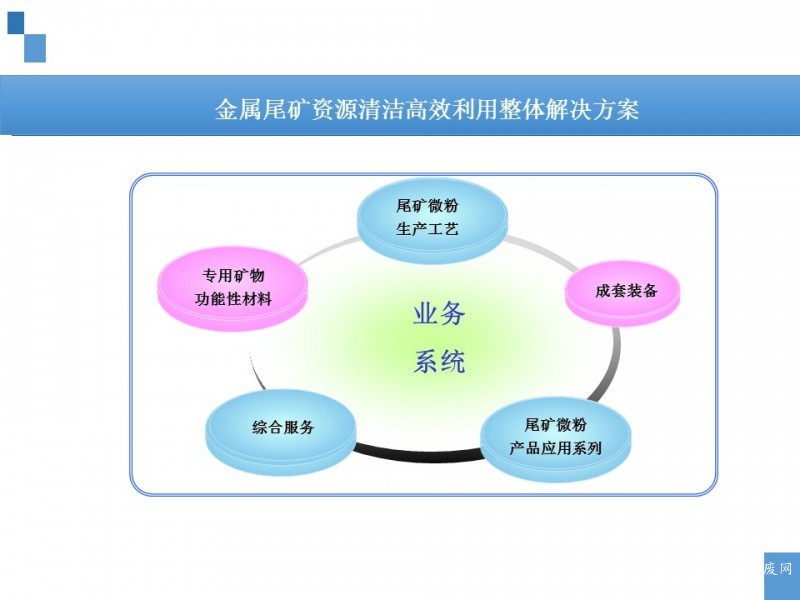 金属尾矿资源清洁高效利用整体解决方案

尾矿微粉
生产工艺

专用矿物
功能性材料

成套装备

业务
系统

综合服务

尾矿微粉
产品应用系列

废网